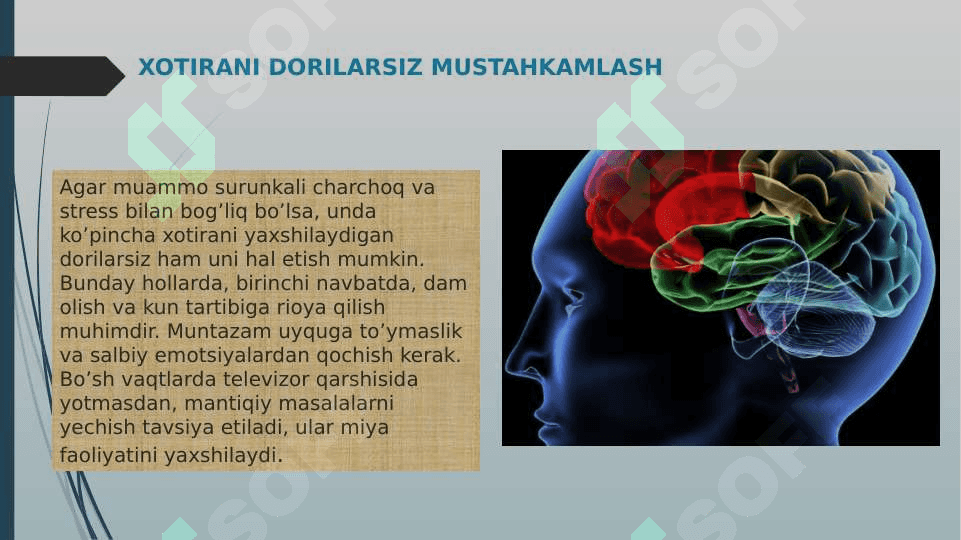 XOTIRANI DORILARSIZ MUSTAHKAMLASH

Agar muammo surunkali charchoq va stress bilan bog’liq bo’lsa, unda ko’pincha xotirani yaxshilaydigan dorilarsiz ham uni hal etish mumkin. Bunday hollarda, birinchi navbatda, dam olish va kun tartibiga rioya qilish muhimdir. Muntazam uyquga to’ymaslik va salbiy emotsiyalardan qochish kerak. Bo’sh vaqtlarda televizor qarshisida yotmasdan, mantiqiy masalalarni yechish tavsiya etiladi, ular miya faoliyatini yaxshilaydi.